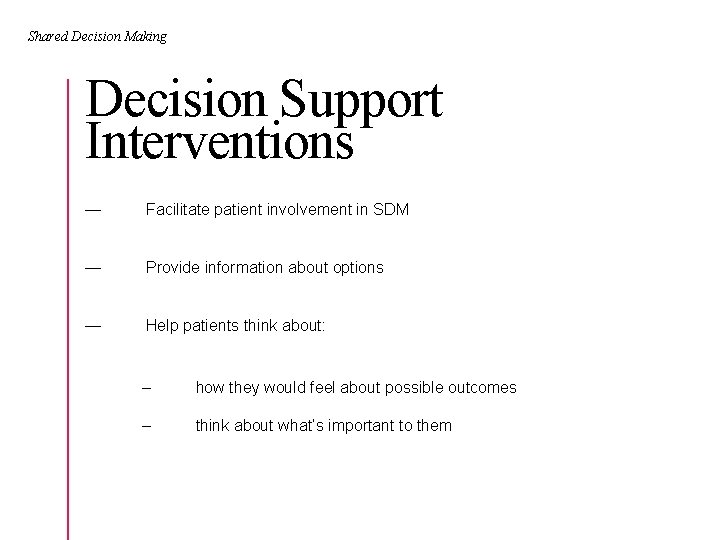 Shared Decision Making

Decision Support Interventions

— Facilitate patient involvement in SDM

— Provide information about options

— Help patients think about:

– how they would feel about possible outcomes

– think about what's important to them